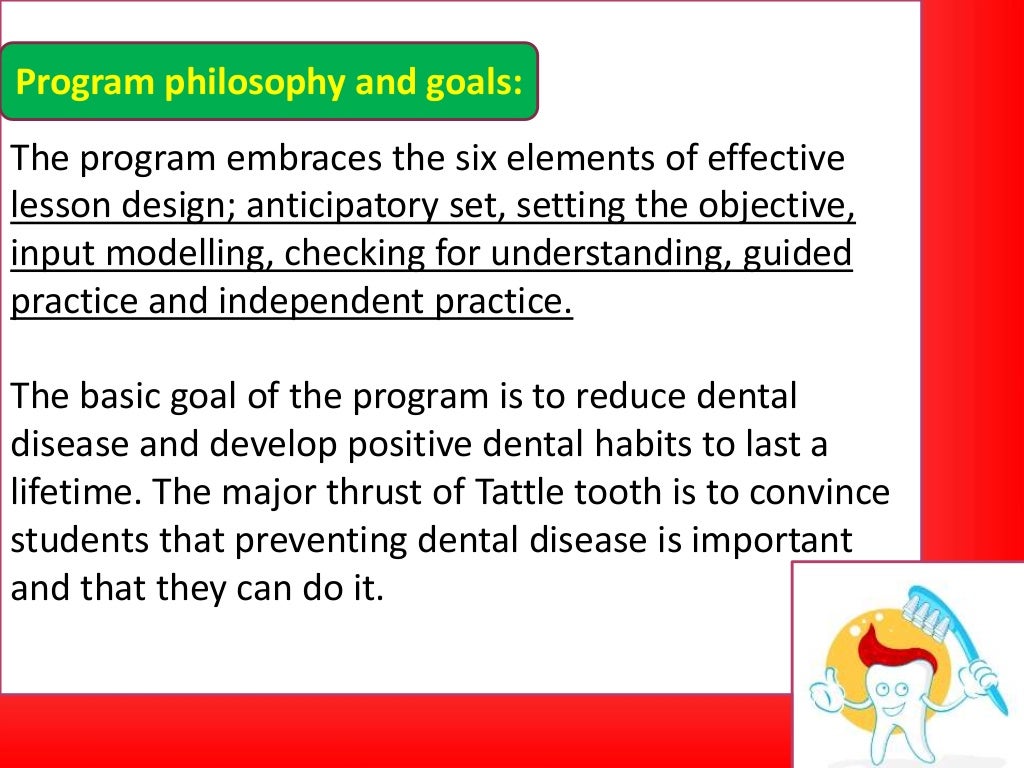 Program philosophy and goals:

The program embraces the six elements of effective lesson design; anticipatory set, setting the objective, input modelling, checking for understanding, guided practice and independent practice.

The basic goal of the program is to reduce dental disease and develop positive dental habits to last a lifetime. The major thrust of Tattle tooth is to convince students that preventing dental disease is important and that they can do it.